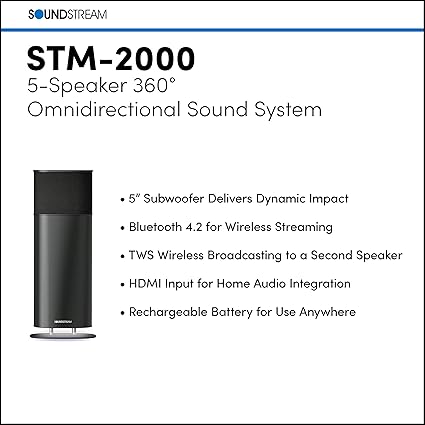 SOUNDSTREAM

STM-2000
5-Speaker 360°
Omnidirectional Sound System

SOUNDSTREAM

• 5" Subwoofer Delivers Dynamic Impact

• Bluetooth 4.2 for Wireless Streaming

• TWS Wireless Broadcasting to a Second Speaker

• HDMI Input for Home Audio Integration

• Rechargeable Battery for Use Anywhere